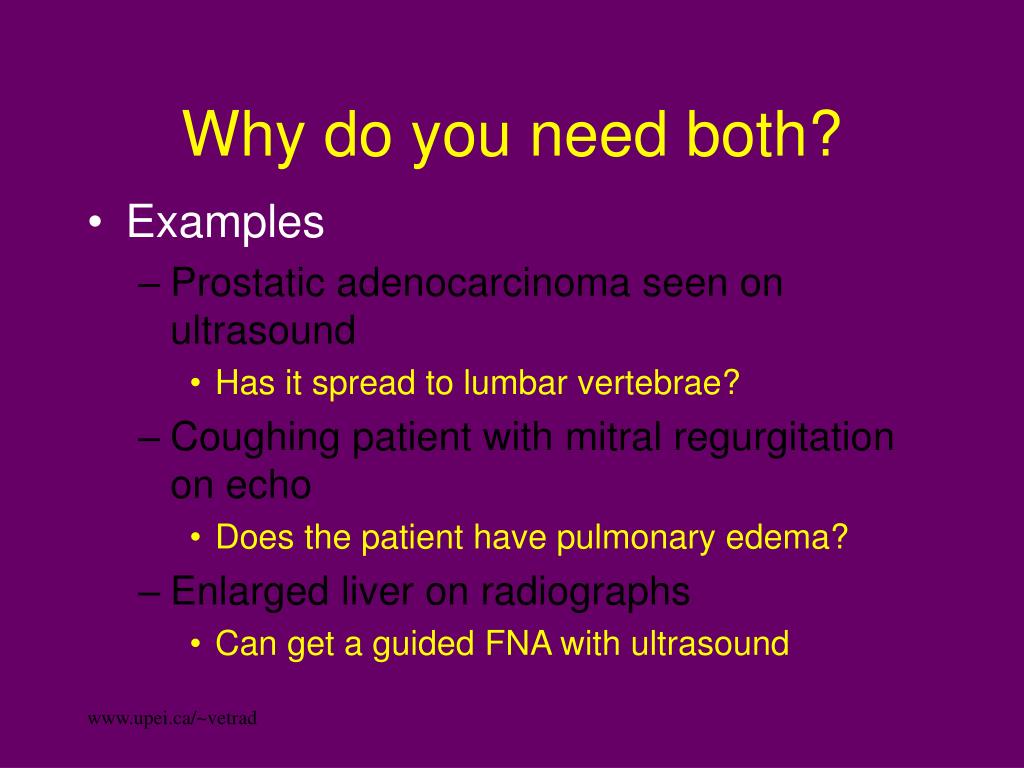 Why do you need both?

• Examples
– Prostatic adenocarcinoma seen on ultrasound
• Has it spread to lumbar vertebrae?
– Coughing patient with mitral regurgitation on echo
• Does the patient have pulmonary edema?
– Enlarged liver on radiographs
• Can get a guided FNA with ultrasound

www.upei.ca/~vetrad